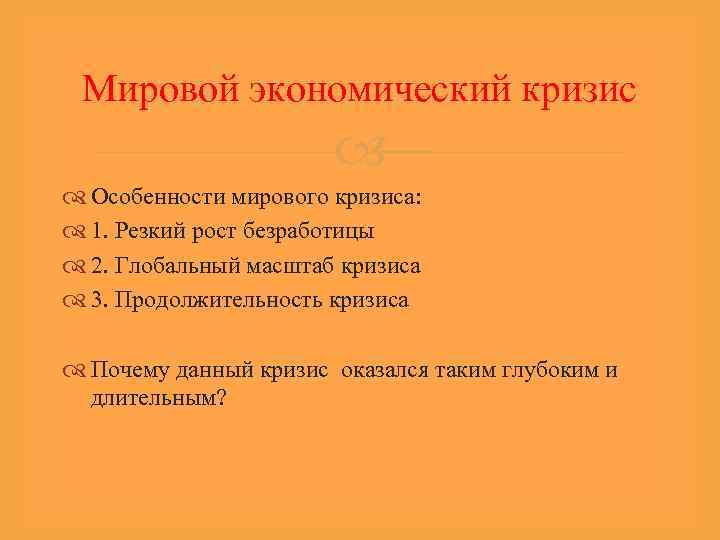 Мировой экономический кризис

Особенности мирового кризиса:
1. Резкий рост безработицы
2. Глобальный масштаб кризиса
3. Продолжительность кризиса

Почему данный кризис оказался таким глубоким и длительным?